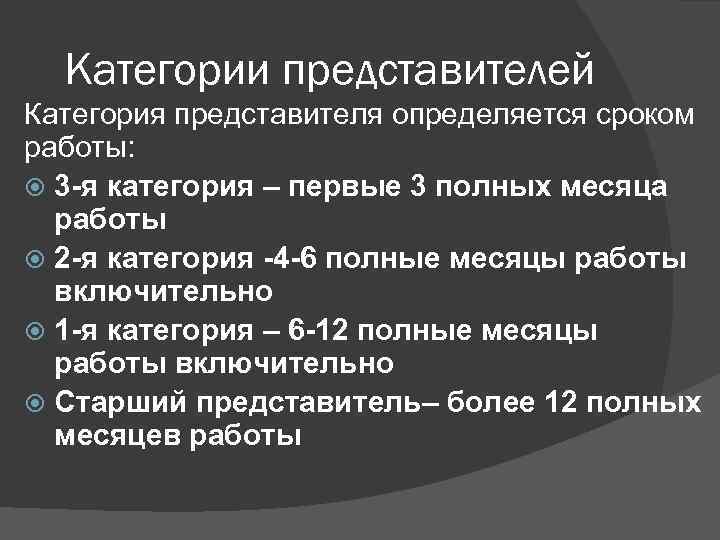 Категории представителей

Категория представителя определяется сроком работы:

3-я категория – первые 3 полных месяца работы

2-я категория -4-6 полные месяцы работы включительно

1-я категория – 6-12 полные месяцы работы включительно

Старший представитель– более 12 полных месяцев работы